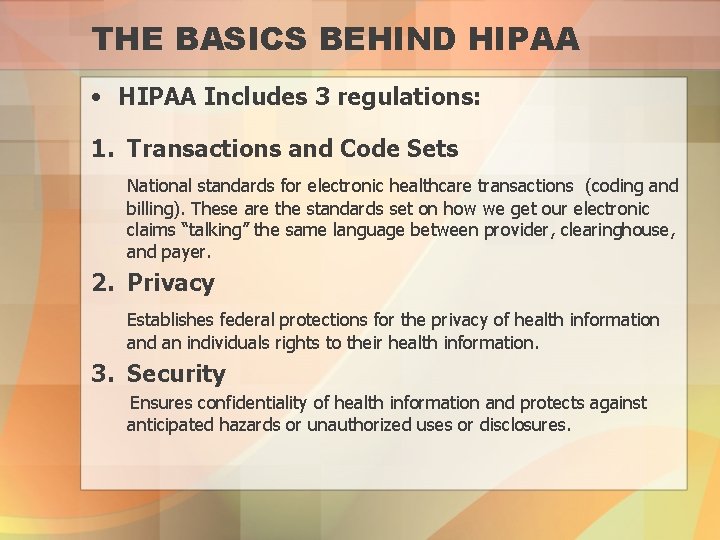 THE BASICS BEHIND HIPAA

• HIPAA Includes 3 regulations:

1. Transactions and Code Sets

National standards for electronic healthcare transactions (coding and billing). These are the standards set on how we get our electronic claims "talking" the same language between provider, clearinghouse, and payer.

2. Privacy

Establishes federal protections for the privacy of health information and an individuals rights to their health information.

3. Security

Ensures confidentiality of health information and protects against anticipated hazards or unauthorized uses or disclosures.